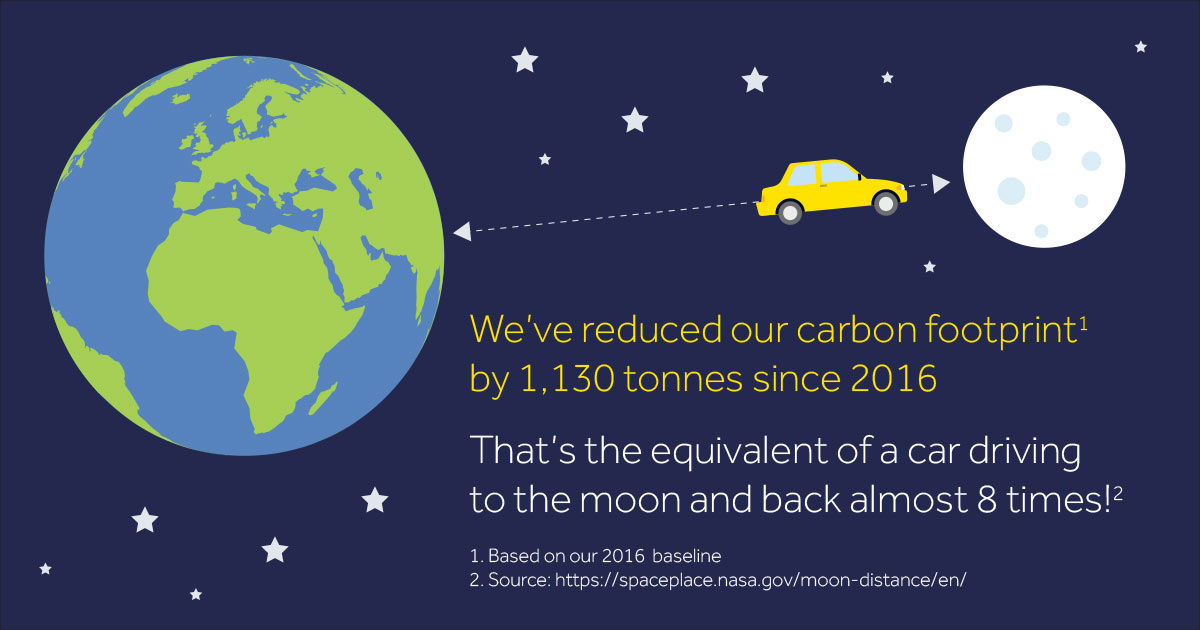 We've reduced our carbon footprint$^1$ by 1,130 tonnes since 2016

That's the equivalent of a car driving to the moon and back almost 8 times!$^2$

1. Based on our 2016 baseline
2. Source: https://spaceplace.nasa.gov/moon-distance/en/